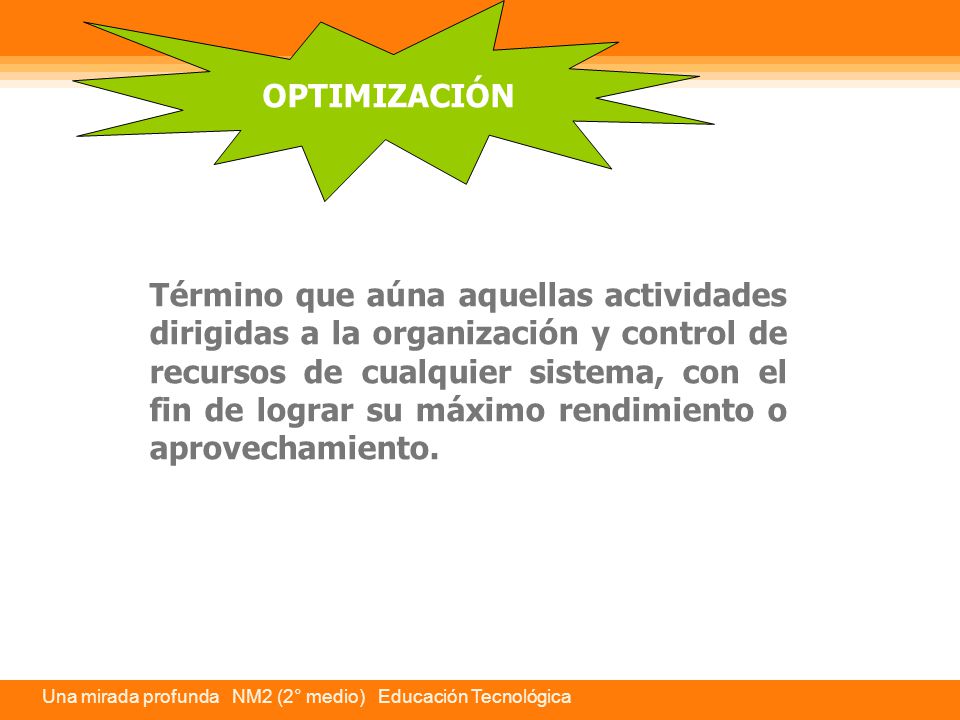 OPTIMIZACIÓN

Término que aúna aquellas actividades dirigidas a la organización y control de recursos de cualquier sistema, con el fin de lograr su máximo rendimiento o aprovechamiento.

Una mirada profunda NM2 (2° medio) Educación Tecnológica